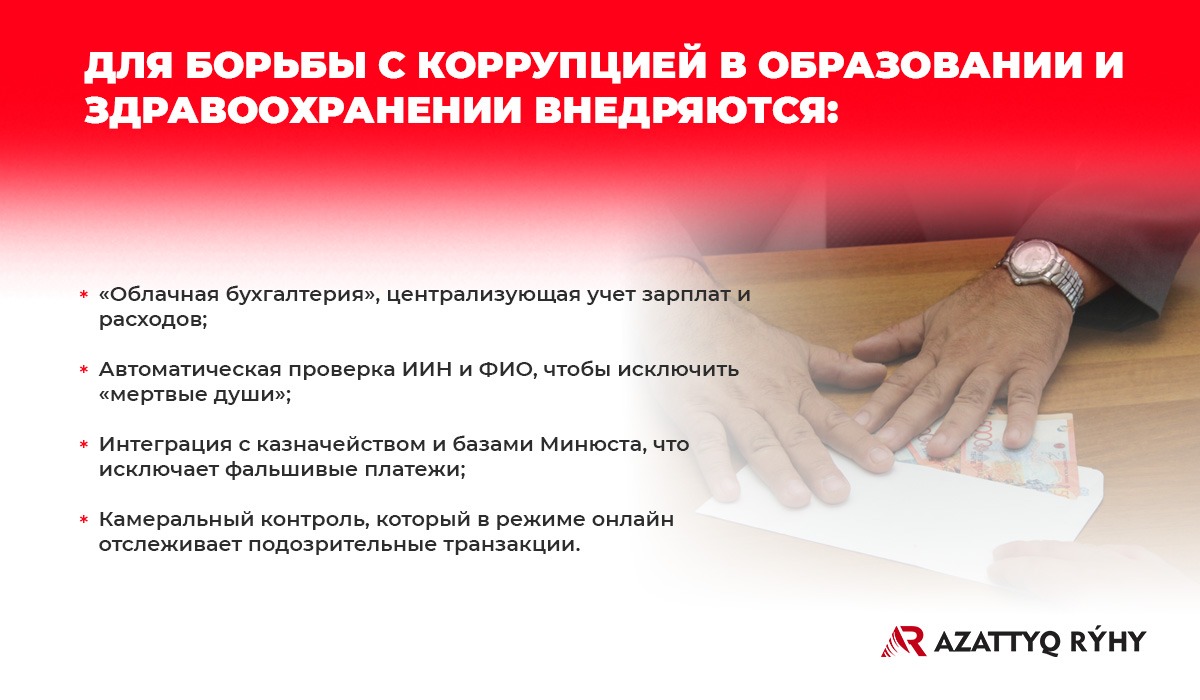 ДЛЯ БОРЬБЫ С КОРРУПЦИЕЙ В ОБРАЗОВАНИИ И ЗДРАВООХРАНЕНИИ ВНЕДРЯЮТСЯ:

* «Облачная бухгалтерия», централизующая учет зарплат и расходов;

* Автоматическая проверка ИИН и ФИО, чтобы исключить «мертвые души»;

* Интеграция с казначейством и базами Минюста, что исключает фальшивые платежи;

* Камеральный контроль, который в режиме онлайн отслеживает подозрительные транзакции.

AZATTYQ RÝHY